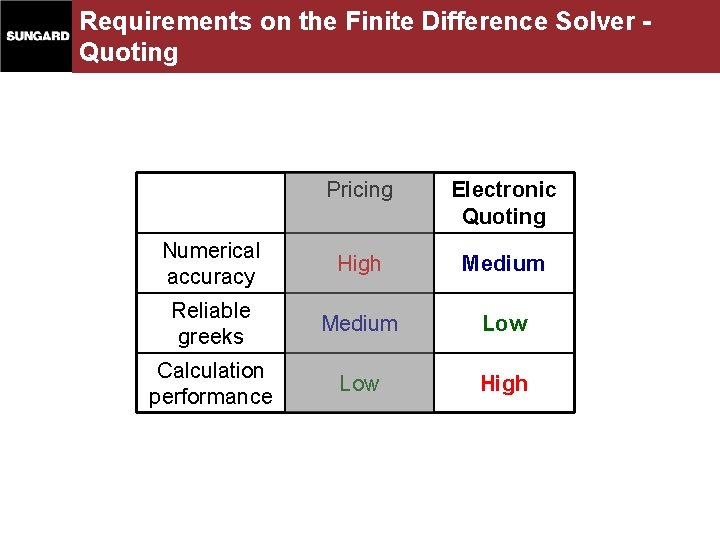 SUNGARD

Requirements on the Finite Difference Solver - Quoting

|  | Pricing | Electronic Quoting |
|---|---|---|
| Numerical accuracy | High | Medium |
| Reliable greeks | Medium | Low |
| Calculation performance | Low | High |